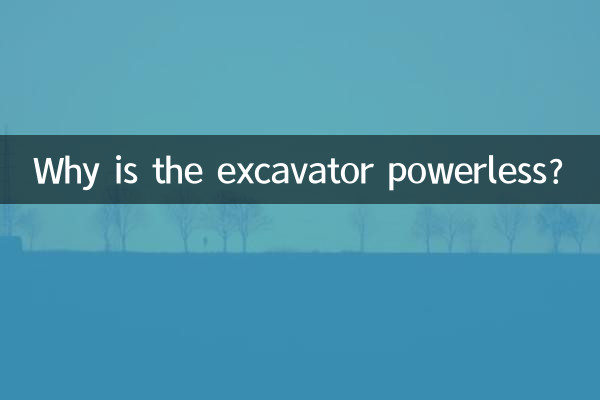 Why is the excavator powerless?